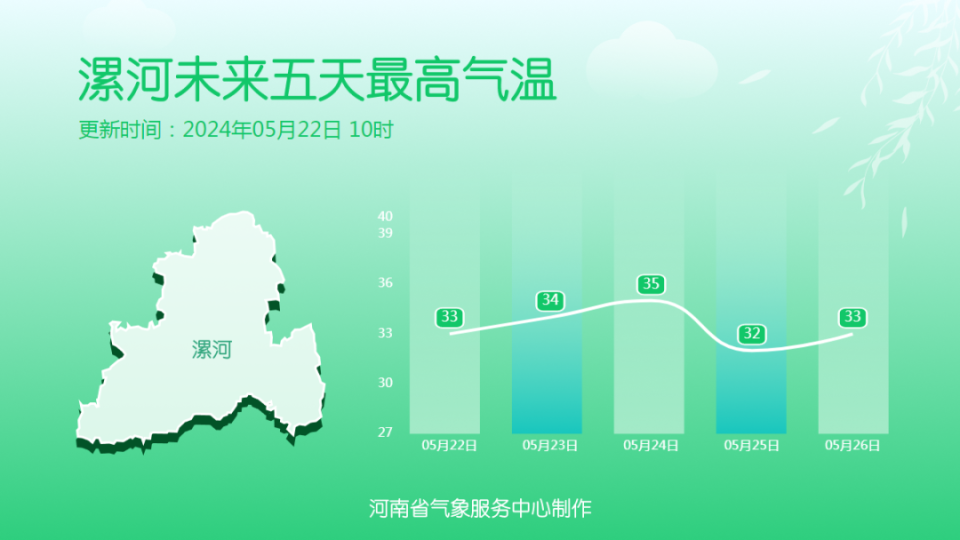 漯河未来五天最高气温

更新时间：2024年05月22日 10时

漯河

40
39
36
33
30
27

33
34
35
32
33

05月22日
05月23日
05月24日
05月25日
05月26日

河南省气象服务中心制作